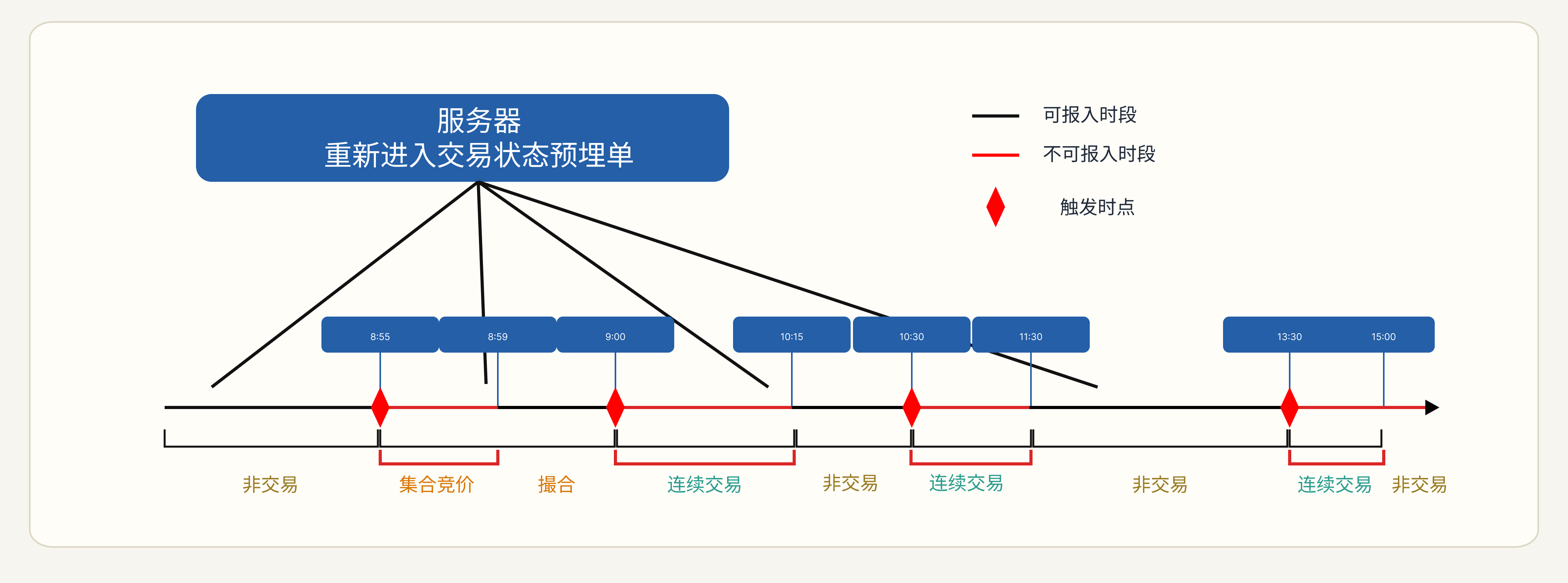 服务器
重新进入交易状态预埋单

可报入时段
不可报入时段
触发时点

8:55
8:59
9:00
10:15
10:30
11:30
13:30
15:00

非交易
集合竞价
撮合
连续交易
非交易
连续交易
非交易
连续交易
非交易